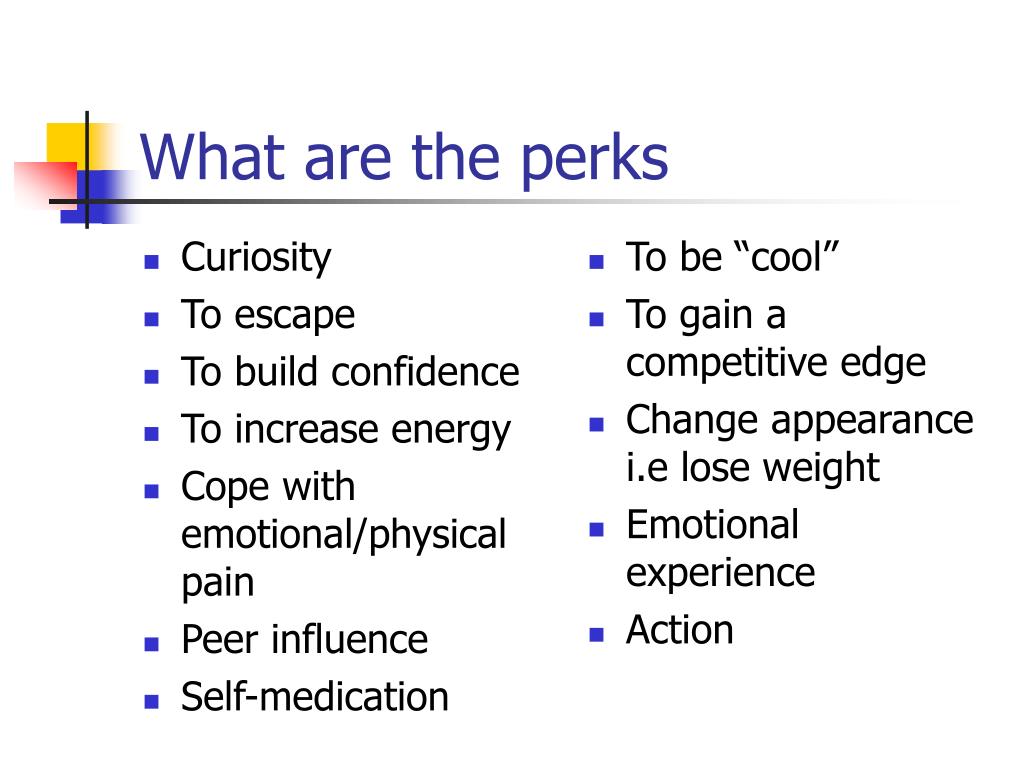 What are the perks

- Curiosity
- To escape
- To build confidence
- To increase energy
- Cope with emotional/physical pain
- Peer influence
- Self-medication

- To be “cool”
- To gain a competitive edge
- Change appearance i.e lose weight
- Emotional experience
- Action